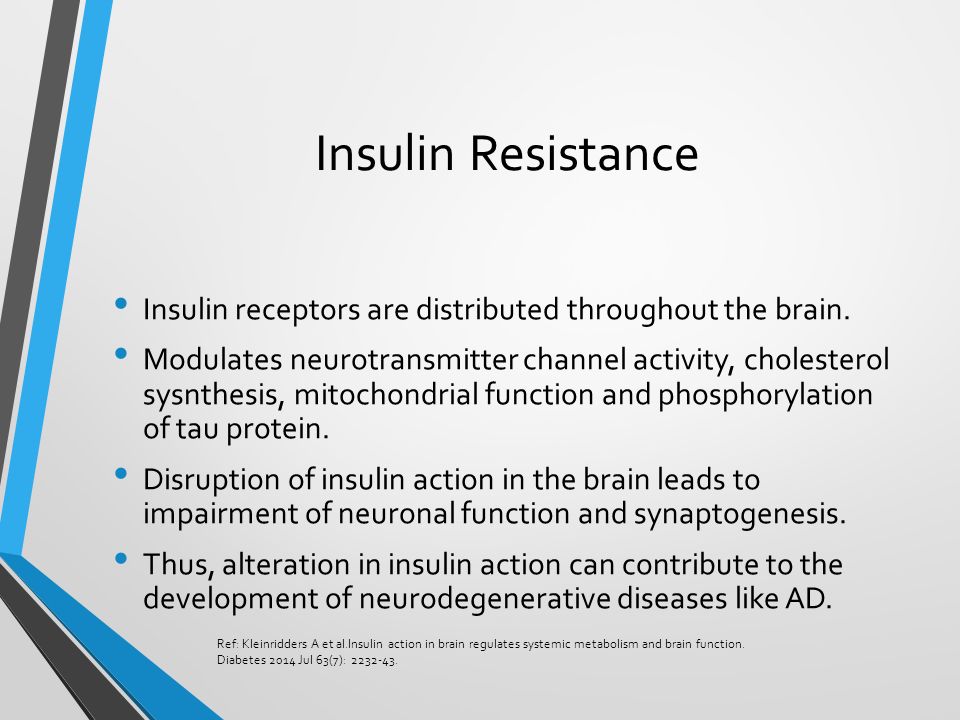 Insulin Resistance

• Insulin receptors are distributed throughout the brain.
• Modulates neurotransmitter channel activity, cholesterol sysnthesis, mitochondrial function and phosphorylation of tau protein.
• Disruption of insulin action in the brain leads to impairment of neuronal function and synaptogenesis.
• Thus, alteration in insulin action can contribute to the development of neurodegenerative diseases like AD.

Ref: Kleinridders A et al.Insulin action in brain regulates systemic metabolism and brain function. Diabetes 2014 Jul 63(7): 2232-43.